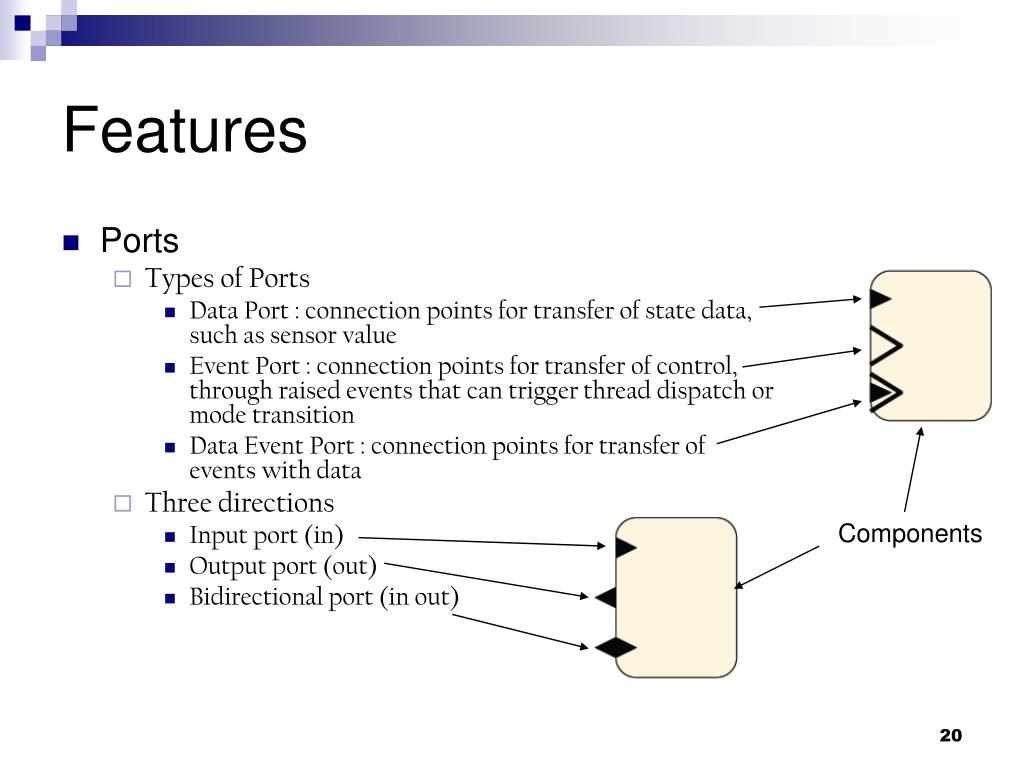 Features

Ports
Types of Ports
Data Port : connection points for transfer of state data, such as sensor value
Event Port : connection points for transfer of control, through raised events that can trigger thread dispatch or mode transition
Data Event Port : connection points for transfer of events with data
Three directions
Input port (in)
Output port (out)
Bidirectional port (in out)

Components

20